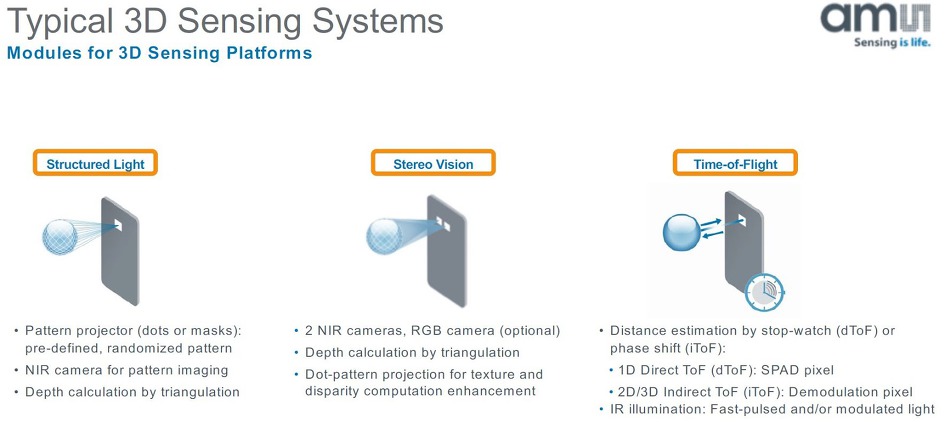 Typical 3D Sensing Systems
Modules for 3D Sensing Platforms

ams
Sensing is life.

Structured Light

• Pattern projector (dots or masks): pre-defined, randomized pattern
• NIR camera for pattern imaging
• Depth calculation by triangulation

Stereo Vision

• 2 NIR cameras, RGB camera (optional)
• Depth calculation by triangulation
• Dot-pattern projection for texture and disparity computation enhancement

Time-of-Flight

• Distance estimation by stop-watch (dToF) or phase shift (iToF):
• 1D Direct ToF (dToF): SPAD pixel
• 2D/3D Indirect ToF (iToF): Demodulation pixel
• IR illumination: Fast-pulsed and/or modulated light